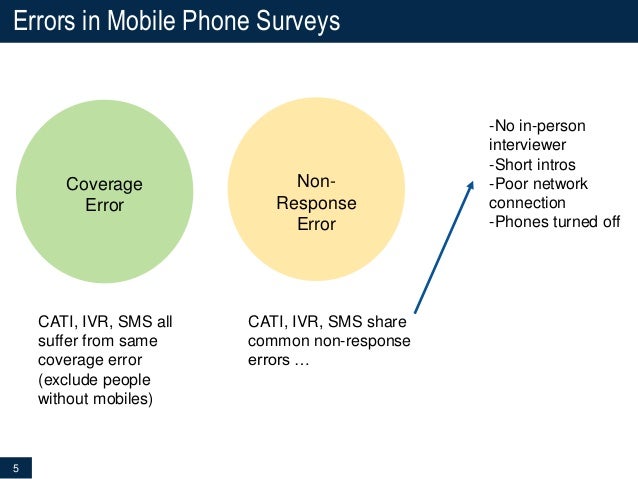 Errors in Mobile Phone Surveys

Coverage Error

Non-Response Error

-No in-person interviewer
-Short intros
-Poor network connection
-Phones turned off

CATI, IVR, SMS all suffer from same coverage error (exclude people without mobiles)

CATI, IVR, SMS share common non-response errors …

5